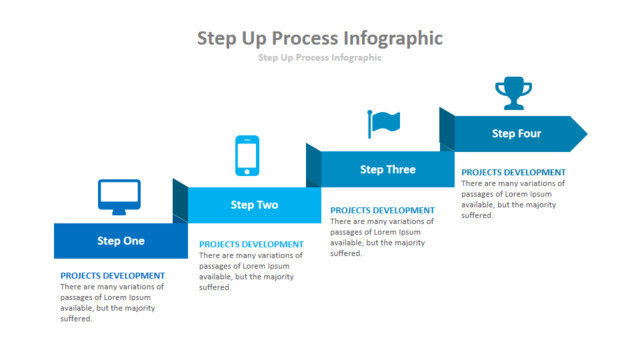 Step Up Process Infographic

Step Up Process Infographic

Step One

PROJECTS DEVELOPMENT
There are many variations of passages of Lorem Ipsum available, but the majority suffered.

Step Two

PROJECTS DEVELOPMENT
There are many variations of passages of Lorem Ipsum available, but the majority suffered.

Step Three

PROJECTS DEVELOPMENT
There are many variations of passages of Lorem Ipsum available, but the majority suffered.

Step Four

PROJECTS DEVELOPMENT
There are many variations of passages of Lorem Ipsum available, but the majority suffered.